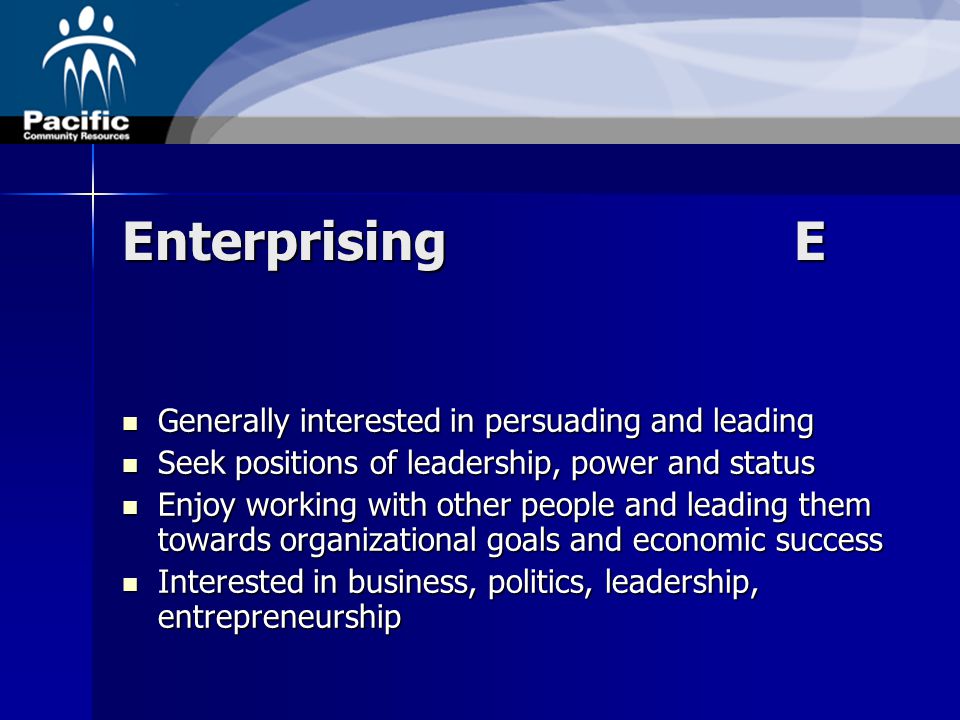 Pacific
Community Resources

Enterprising E

- Generally interested in persuading and leading
- Seek positions of leadership, power and status
- Enjoy working with other people and leading them towards organizational goals and economic success
- Interested in business, politics, leadership, entrepreneurship